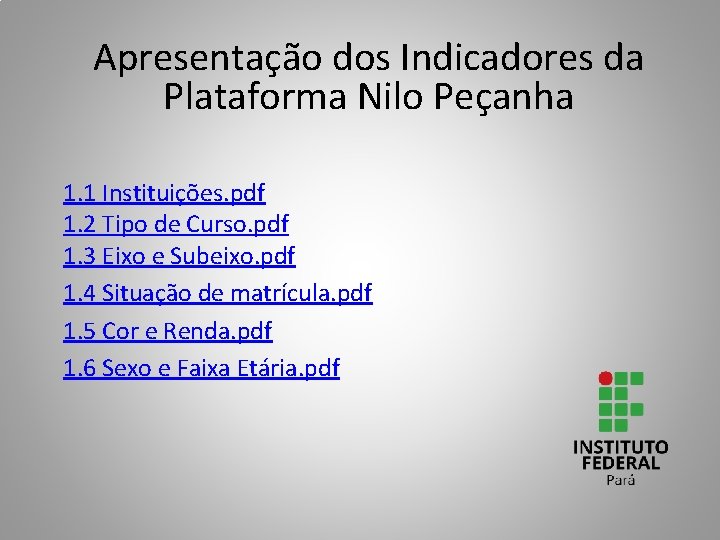 Apresentação dos Indicadores da Plataforma Nilo Peçanha

1.1 Instituições.pdf
1.2 Tipo de Curso.pdf
1.3 Eixo e Subeixo.pdf
1.4 Situação de matrícula.pdf
1.5 Cor e Renda.pdf
1.6 Sexo e Faixa Etária.pdf

INSTITUTO FEDERAL
Pará